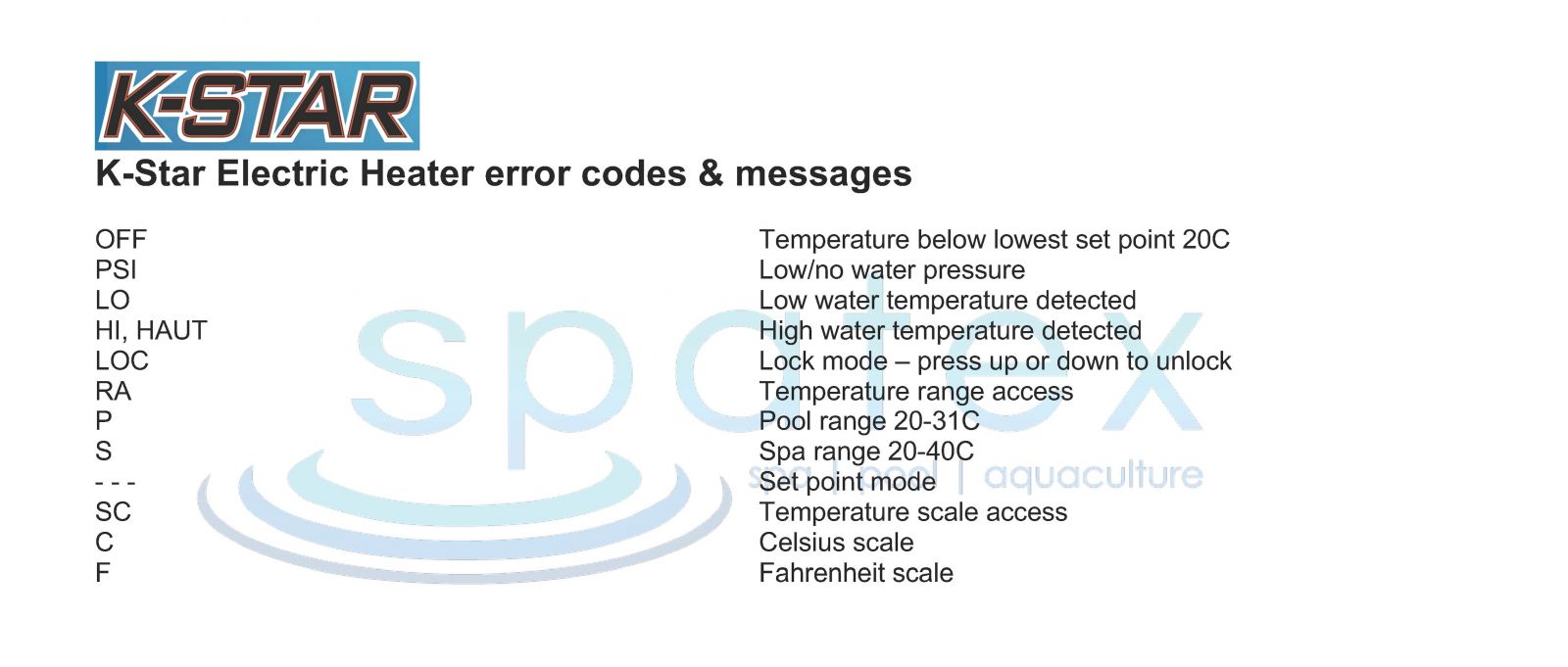 K-STAR

K-Star Electric Heater error codes & messages

| | |
|---|---|
| OFF | Temperature below lowest set point 20C |
| PSI | Low/no water pressure |
| LO | Low water temperature detected |
| HI, HAUT | High water temperature detected |
| LOC | Lock mode – press up or down to unlock |
| RA | Temperature range access |
| P | Pool range 20-31C |
| S | Spa range 20-40C |
| - - - | Set point mode |
| SC | Temperature scale access |
| C | Celsius scale |
| F | Fahrenheit scale |

spatex
spa | pool | aquaculture